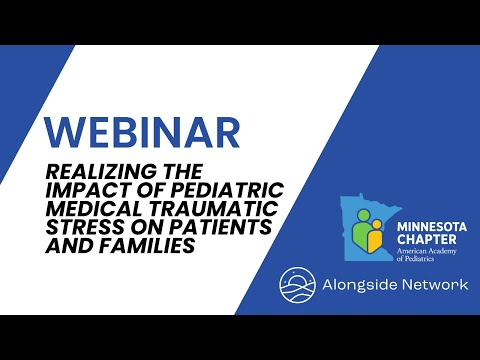 WEBINAR

REALIZING THE IMPACT OF PEDIATRIC MEDICAL TRAUMATIC STRESS ON PATIENTS AND FAMILIES

MINNESOTA CHAPTER
American Academy of Pediatrics

Alongside Network